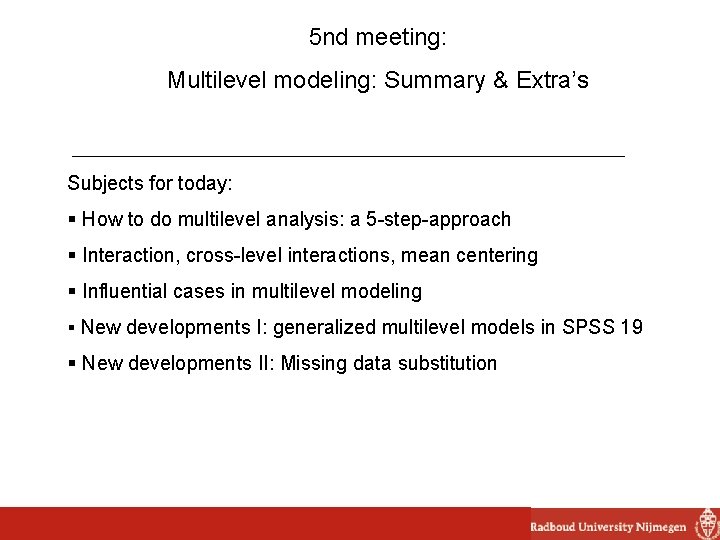 5nd meeting:

Multilevel modeling: Summary & Extra's

Subjects for today:

▪ How to do multilevel analysis: a 5-step-approach

▪ Interaction, cross-level interactions, mean centering

▪ Influential cases in multilevel modeling

▪ New developments I: generalized multilevel models in SPSS 19

▪ New developments II: Missing data substitution

Radboud University Nijmegen